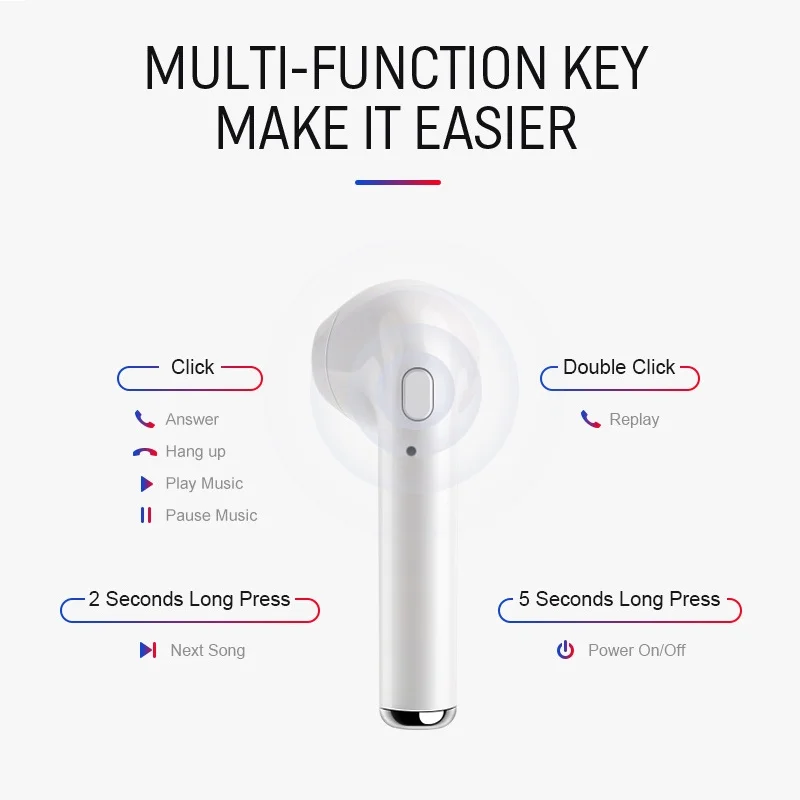 MULTI-FUNCTION KEY
MAKE IT EASIER

Click

Answer

Hang up

Play Music

Pause Music

Double Click

Replay

2 Seconds Long Press

Next Song

5 Seconds Long Press

Power On/Off